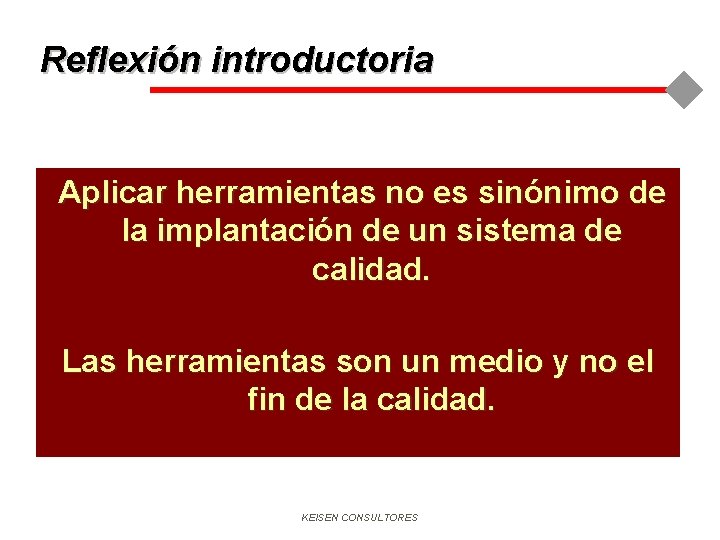 Reflexión introductoria

Aplicar herramientas no es sinónimo de la implantación de un sistema de calidad.

Las herramientas son un medio y no el fin de la calidad.

KEISEN CONSULTORES